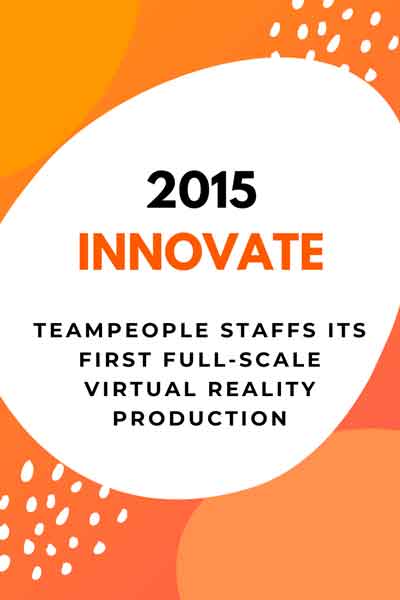 2015
INNOVATE

TEAMPEOPLE STAFFS ITS FIRST FULL-SCALE VIRTUAL REALITY PRODUCTION